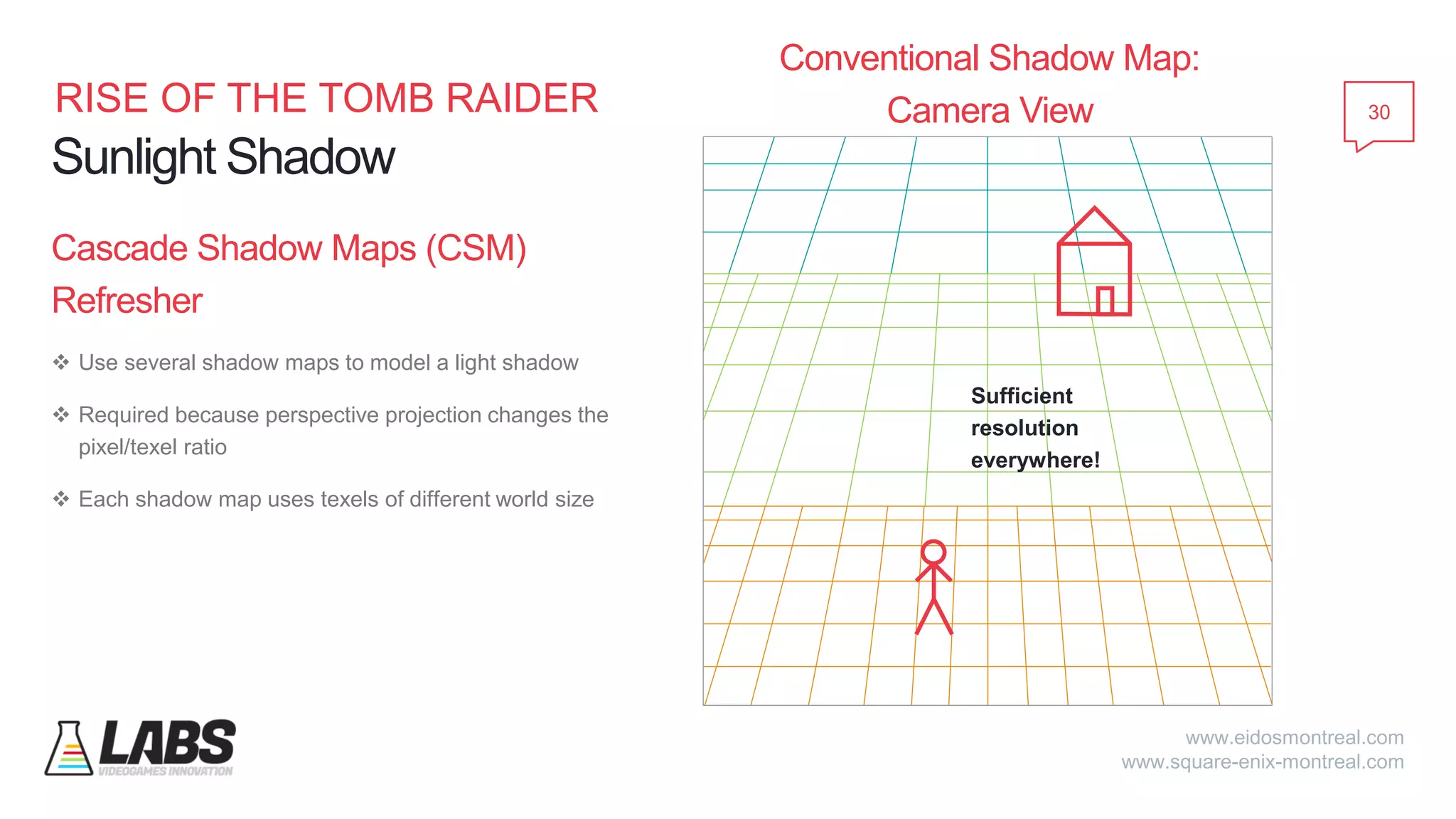 RISE OF THE TOMB RAIDER
Sunlight Shadow

Cascade Shadow Maps (CSM)
Refresher

❖ Use several shadow maps to model a light shadow

❖ Required because perspective projection changes the pixel/texel ratio

❖ Each shadow map uses texels of different world size

Conventional Shadow Map:
Camera View

30

Sufficient resolution everywhere!

LABS
VIDEOGAMES INNOVATION

www.eidosmontreal.com
www.square-enix-montreal.com